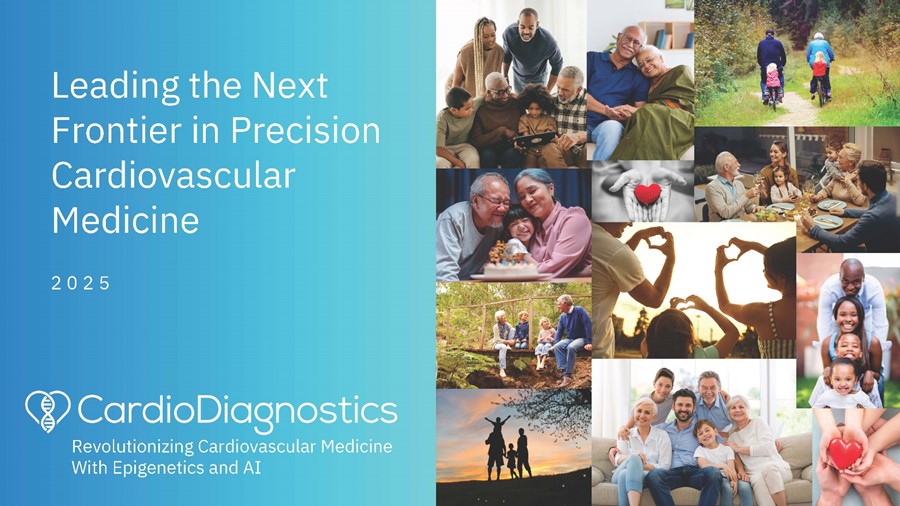 Leading the Next Frontier in Precision Cardiovascular Medicine

2025

CardioDiagnostics
Revolutionizing Cardiovascular Medicine With Epigenetics and AI